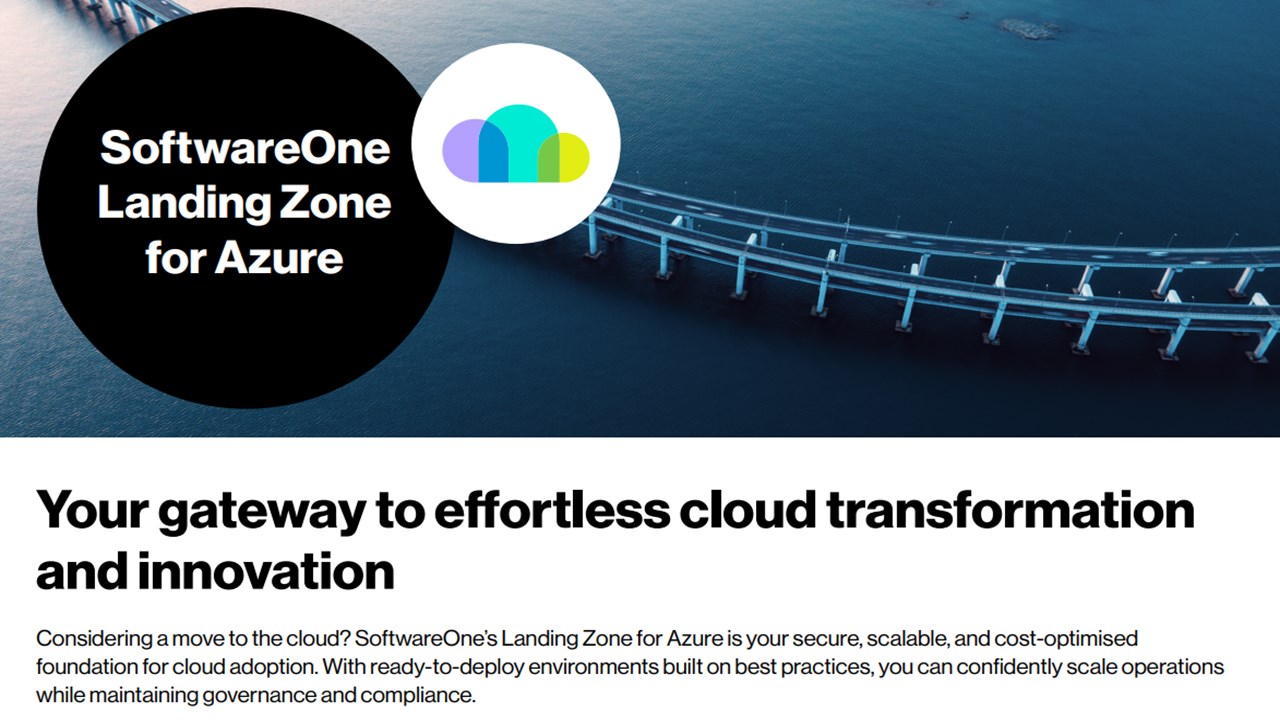 SoftwareOne Landing Zone for Azure

Your gateway to effortless cloud transformation and innovation

Considering a move to the cloud? SoftwareOne's Landing Zone for Azure is your secure, scalable, and cost-optimised foundation for cloud adoption. With ready-to-deploy environments built on best practices, you can confidently scale operations while maintaining governance and compliance.